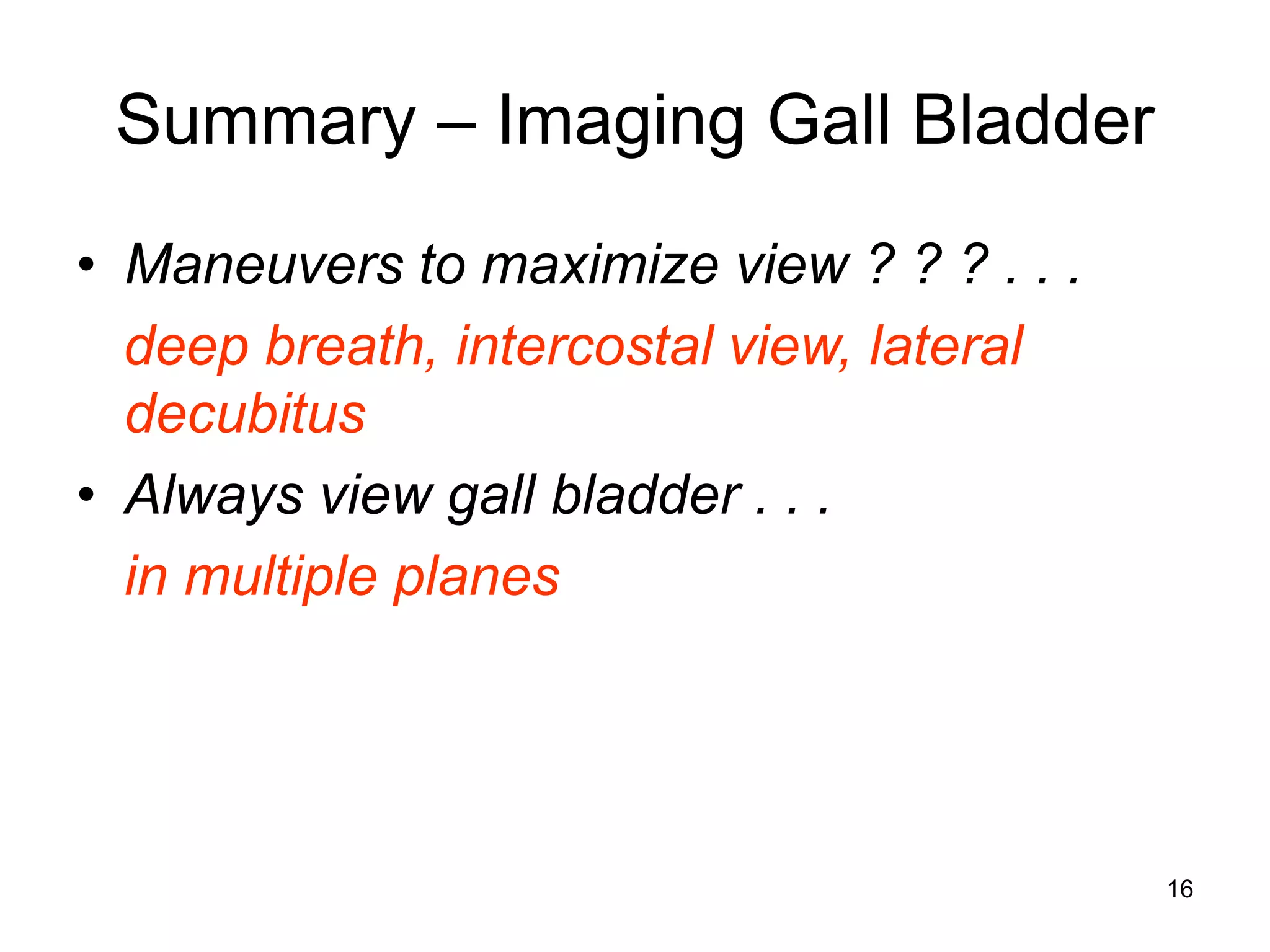 Summary – Imaging Gall Bladder

• Maneuvers to maximize view ? ? ? . . .

deep breath, intercostal view, lateral decubitus

• Always view gall bladder . . .

in multiple planes

16